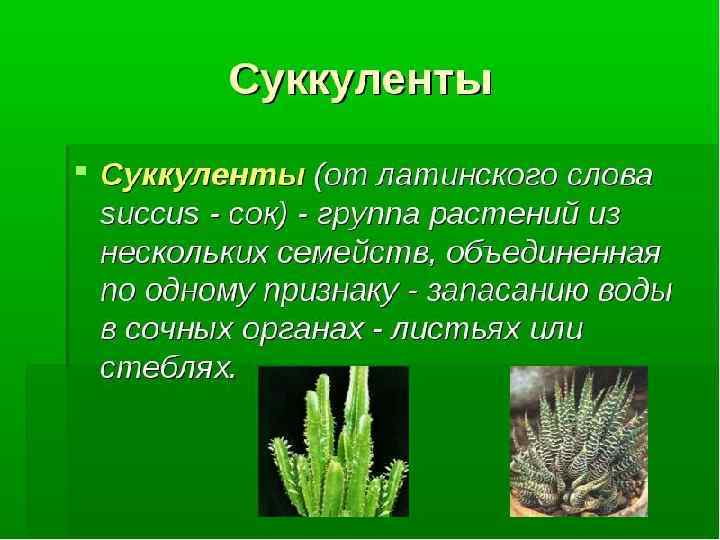 Суккуленты

Суккуленты (от латинского слова succus - сок) - группа растений из нескольких семейств, объединенная по одному признаку - запасанию воды в сочных органах - листьях или стеблях.